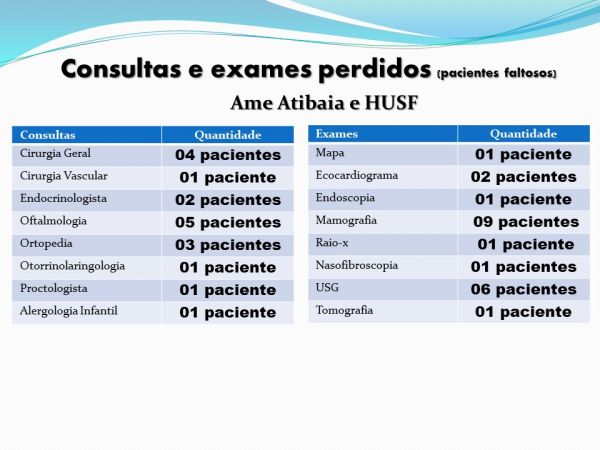 Consultas e exames perdidos (pacientes faltosos)

Ame Atibaia e HUSF

| Consultas | Quantidade |
|---|---|
| Cirurgia Geral | 04 pacientes |
| Cirurgia Vascular | 01 paciente |
| Endocrinologista | 02 pacientes |
| Oftalmologia | 05 pacientes |
| Ortopedia | 03 pacientes |
| Otorrinolaringologia | 01 paciente |
| Proctologista | 01 paciente |
| Alergologia Infantil | 01 paciente |

| Exames | Quantidade |
|---|---|
| Mapa | 01 paciente |
| Ecocardiograma | 02 pacientes |
| Endoscopia | 01 paciente |
| Mamografia | 09 pacientes |
| Raio-x | 01 paciente |
| Nasofibroscopia | 01 pacientes |
| USG | 06 pacientes |
| Tomografia | 01 paciente |